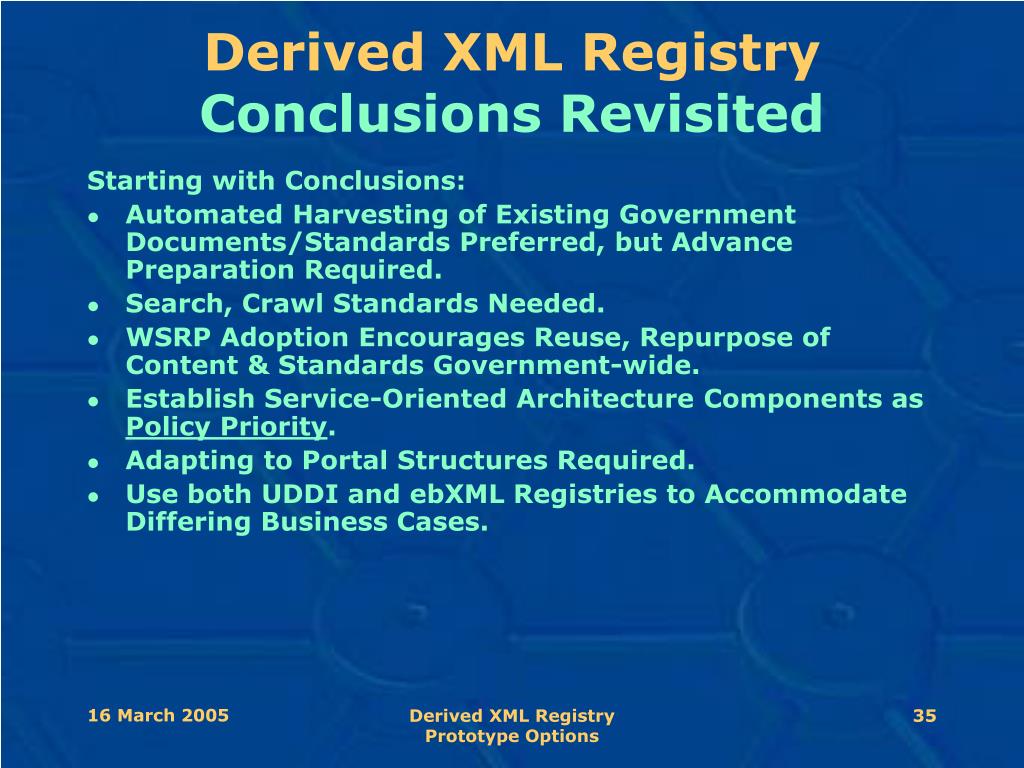 Derived XML Registry
Conclusions Revisited

Starting with Conclusions:

- Automated Harvesting of Existing Government Documents/Standards Preferred, but Advance Preparation Required.
- Search, Crawl Standards Needed.
- WSRP Adoption Encourages Reuse, Repurpose of Content & Standards Government-wide.
- Establish Service-Oriented Architecture Components as Policy Priority.
- Adapting to Portal Structures Required.
- Use both UDDI and ebXML Registries to Accommodate Differing Business Cases.

16 March 2005

Derived XML Registry
Prototype Options

35